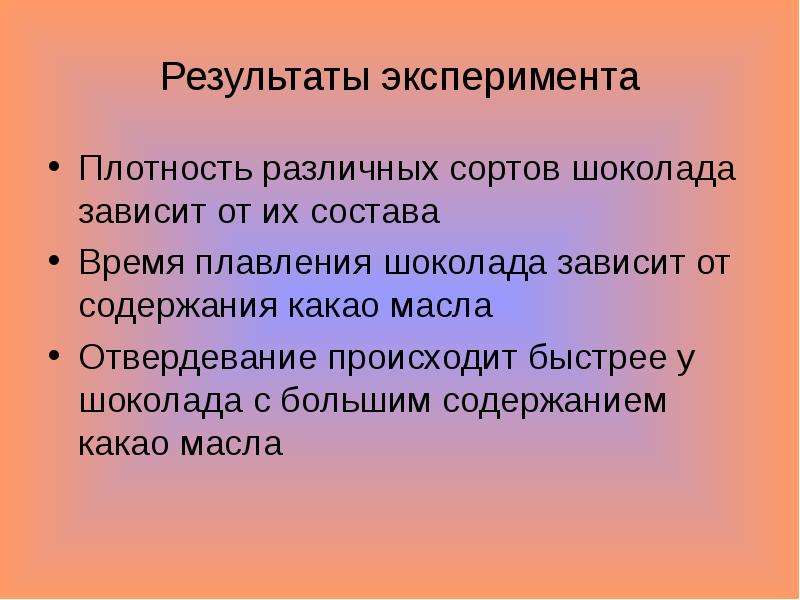 Результаты эксперимента

• Плотность различных сортов шоколада зависит от их состава
• Время плавления шоколада зависит от содержания какао масла
• Отвердевание происходит быстрее у шоколада с большим содержанием какао масла